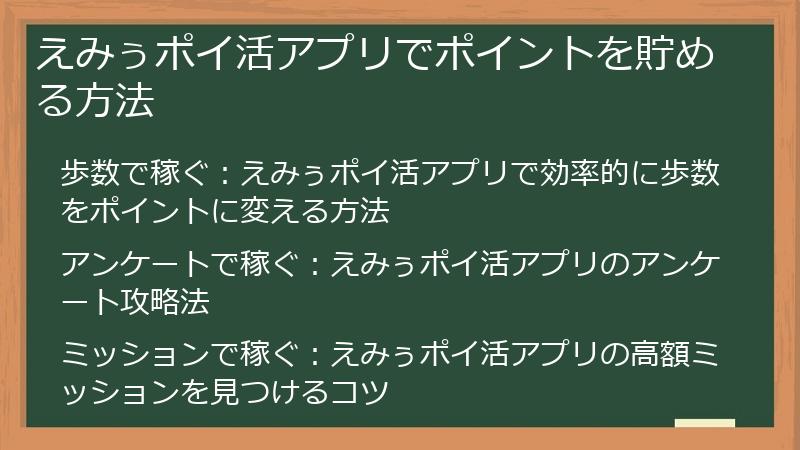 えみぅポイ活アプリでポイントを貯める方法

歩数で稼ぐ：えみぅポイ活アプリで効率的に歩数をポイントに変える方法

アンケートで稼ぐ：えみぅポイ活アプリのアンケート攻略法

ミッションで稼ぐ：えみぅポイ活アプリの高額ミッションを見つけるコツ